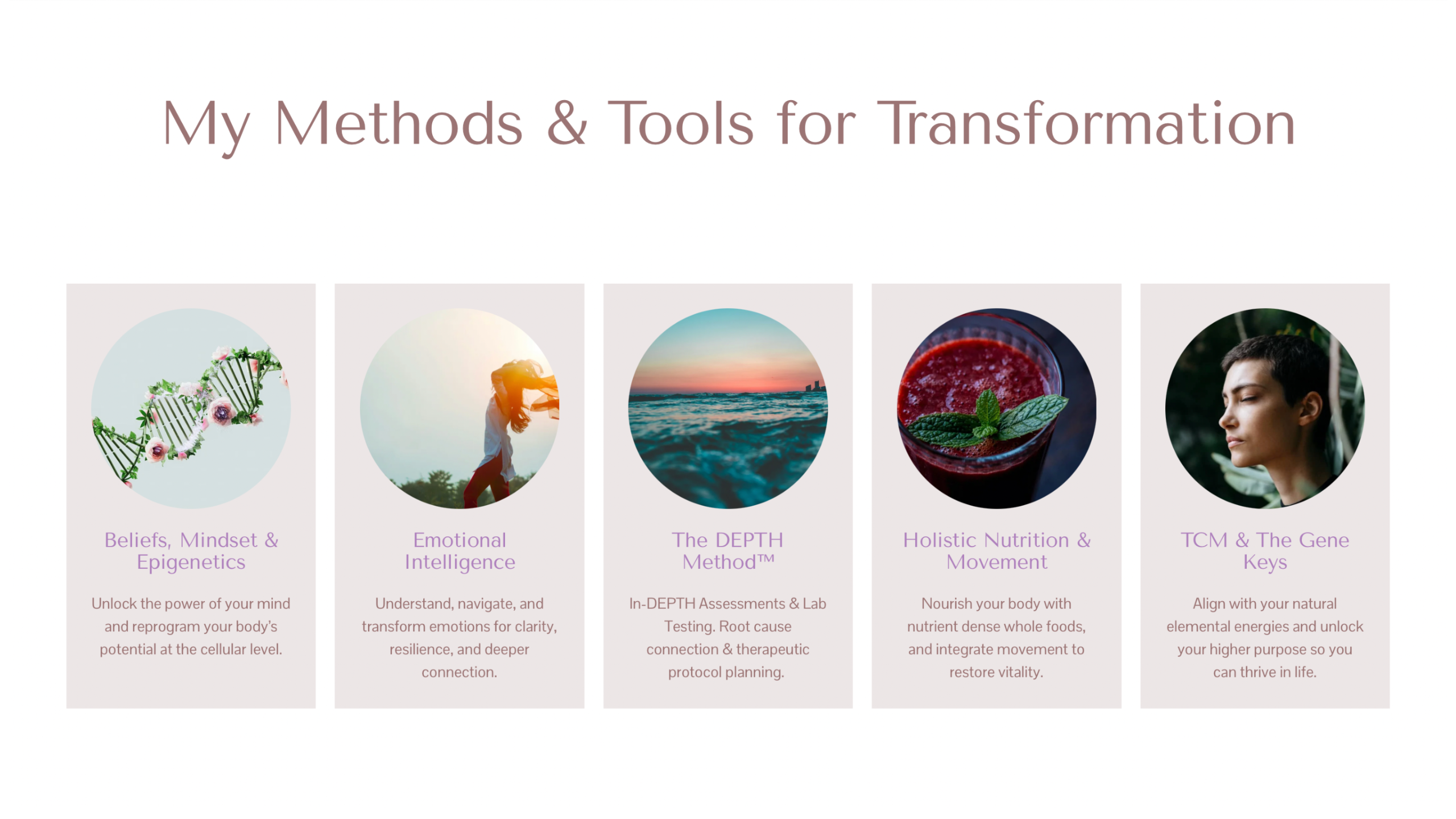 My Methods & Tools for Transformation

Beliefs, Mindset & Epigenetics

Unlock the power of your mind and reprogram your body's potential at the cellular level.

Emotional Intelligence

Understand, navigate, and transform emotions for clarity, resilience, and deeper connection.

The DEPTH Method™

In-DEPTH Assessments & Lab Testing. Root cause connection & therapeutic protocol planning.

Holistic Nutrition & Movement

Nourish your body with nutrient dense whole foods, and integrate movement to restore vitality.

TCM & The Gene Keys

Align with your natural elemental energies and unlock your higher purpose so you can thrive in life.